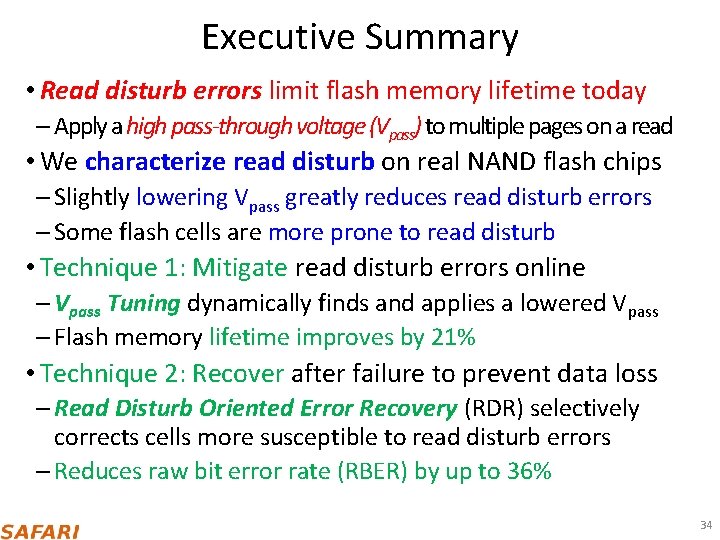 Executive Summary

• Read disturb errors limit flash memory lifetime today
– Apply a high pass-through voltage ($V_{pass}$) to multiple pages on a read

• We characterize read disturb on real NAND flash chips
– Slightly lowering $V_{pass}$ greatly reduces read disturb errors
– Some flash cells are more prone to read disturb

• Technique 1: Mitigate read disturb errors online
– $V_{pass}$ Tuning dynamically finds and applies a lowered $V_{pass}$
– Flash memory lifetime improves by 21%

• Technique 2: Recover after failure to prevent data loss
– Read Disturb Oriented Error Recovery (RDR) selectively corrects cells more susceptible to read disturb errors
– Reduces raw bit error rate (RBER) by up to 36%

SAFARI

34